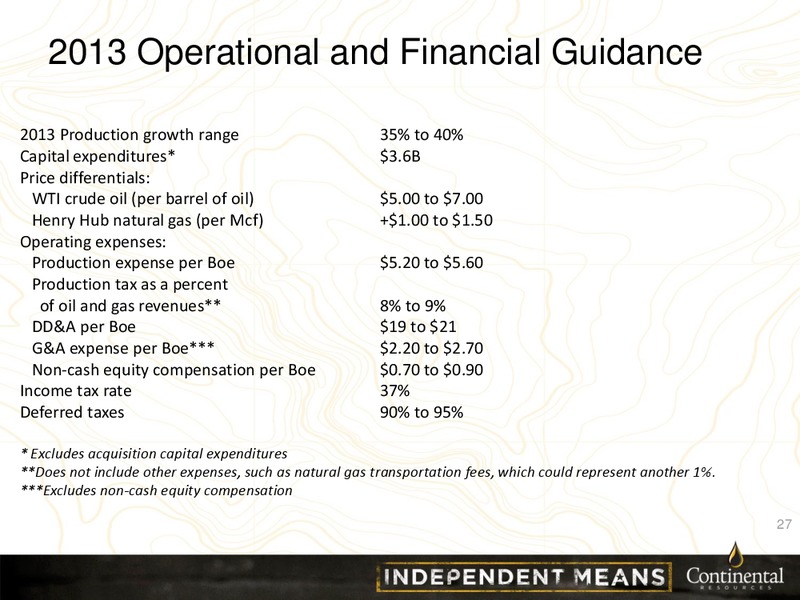 2013 Operational and Financial Guidance

| | |
|---|---|
| 2013 Production growth range | 35% to 40% |
| Capital expenditures* | \$3.6B |
| Price differentials: | |
| WTI crude oil (per barrel of oil) | \$5.00 to \$7.00 |
| Henry Hub natural gas (per Mcf) | +\$1.00 to \$1.50 |
| Operating expenses: | |
| Production expense per Boe | \$5.20 to \$5.60 |
| Production tax as a percent of oil and gas revenues** | 8% to 9% |
| DD&A per Boe | \$19 to \$21 |
| G&A expense per Boe*** | \$2.20 to \$2.70 |
| Non-cash equity compensation per Boe | \$0.70 to \$0.90 |
| Income tax rate | 37% |
| Deferred taxes | 90% to 95% |

* Excludes acquisition capital expenditures
**Does not include other expenses, such as natural gas transportation fees, which could represent another 1%.
***Excludes non-cash equity compensation

27

INDEPENDENT MEANS Continental RESOURCES